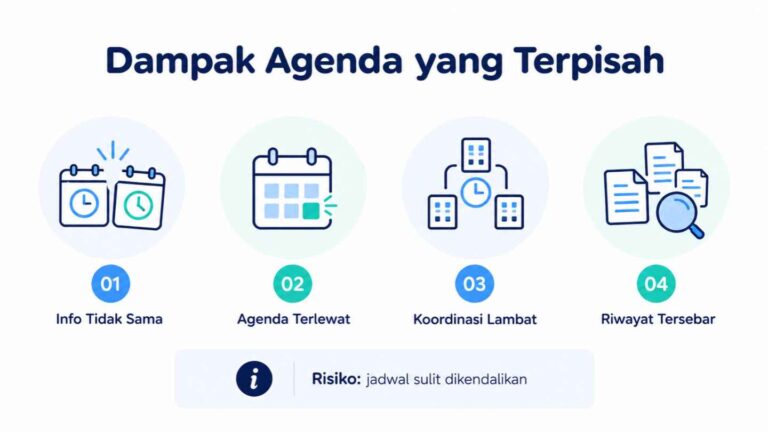 Dampak Agenda yang Terpisah

01
Info Tidak Sama

02
Agenda Terlewat

03
Koordinasi Lambat

04
Riwayat Tersebar

i

Risiko: jadwal sulit dikendalikan